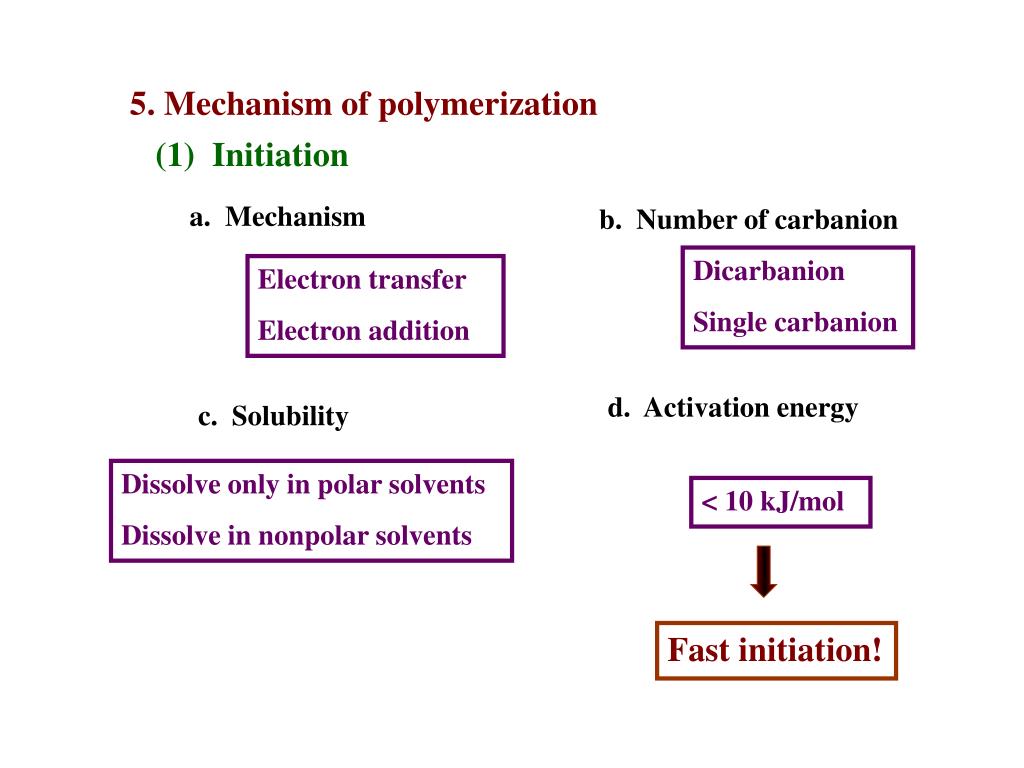 5. Mechanism of polymerization

(1) Initiation

a. Mechanism

Electron transfer

Electron addition

b. Number of carbanion

Dicarbanion

Single carbanion

c. Solubility

Dissolve only in polar solvents

Dissolve in nonpolar solvents

d. Activation energy

< 10 kJ/mol

Fast initiation!